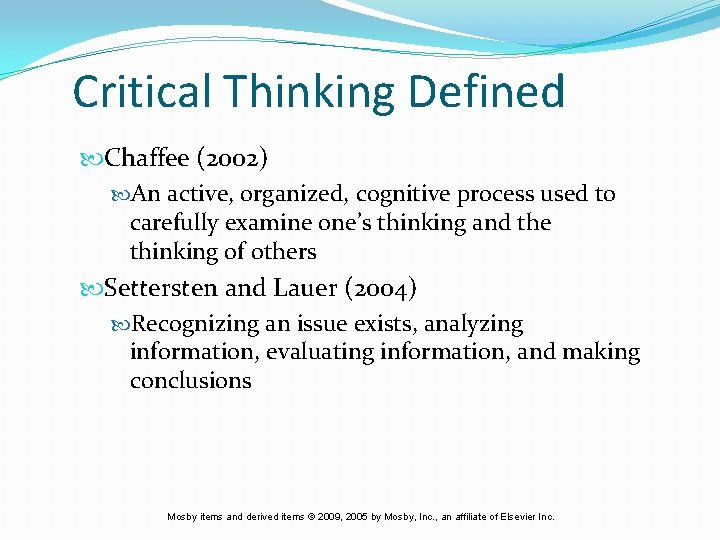 Critical Thinking Defined

Chaffee (2002)

An active, organized, cognitive process used to carefully examine one's thinking and the thinking of others

Settersten and Lauer (2004)

Recognizing an issue exists, analyzing information, evaluating information, and making conclusions

Mosby items and derived items © 2009, 2005 by Mosby, Inc., an affiliate of Elsevier Inc.